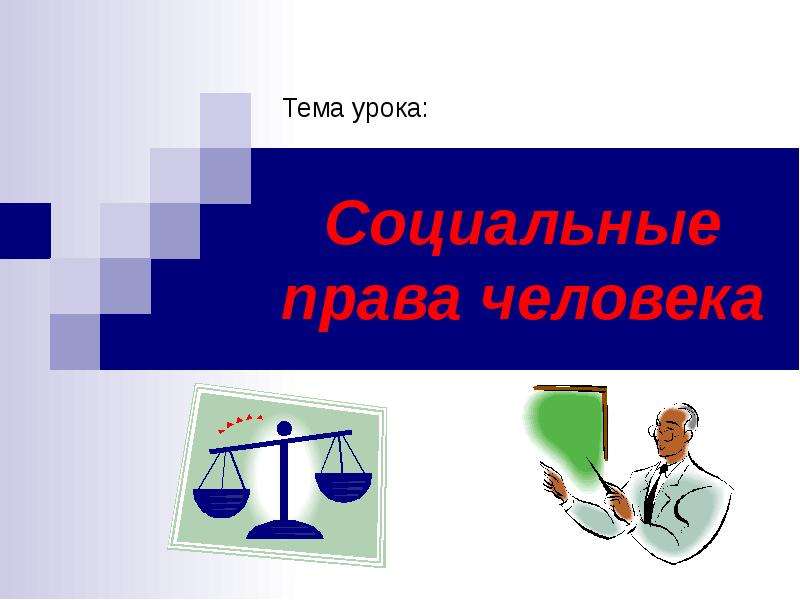 Тема урока:

Социальные права человека